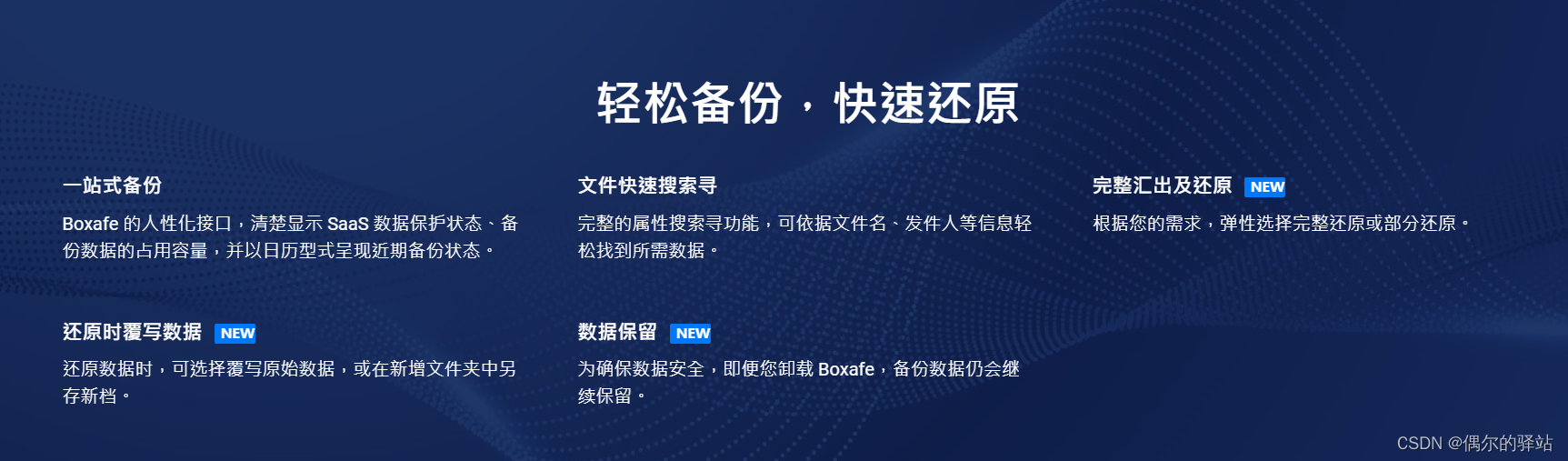 轻松备份，快速还原

一站式备份

Boxafe 的人性化接口，清楚显示 SaaS 数据保护状态、备份数据的占用容量，并以日历型式呈现近期备份状态。

文件快速搜索寻

完整的属性搜索寻功能，可依据文件名、发件人等信息轻松找到所需数据。

完整汇出及还原 NEW

根据您的需求，弹性选择完整还原或部分还原。

还原时覆写数据 NEW

还原数据时，可选择覆写原始数据，或在新增文件夹中另存新档。

数据保留 NEW

为确保数据安全，即便您卸载 Boxafe，备份数据仍会继续保留。

CSDN @偶尔的驿站